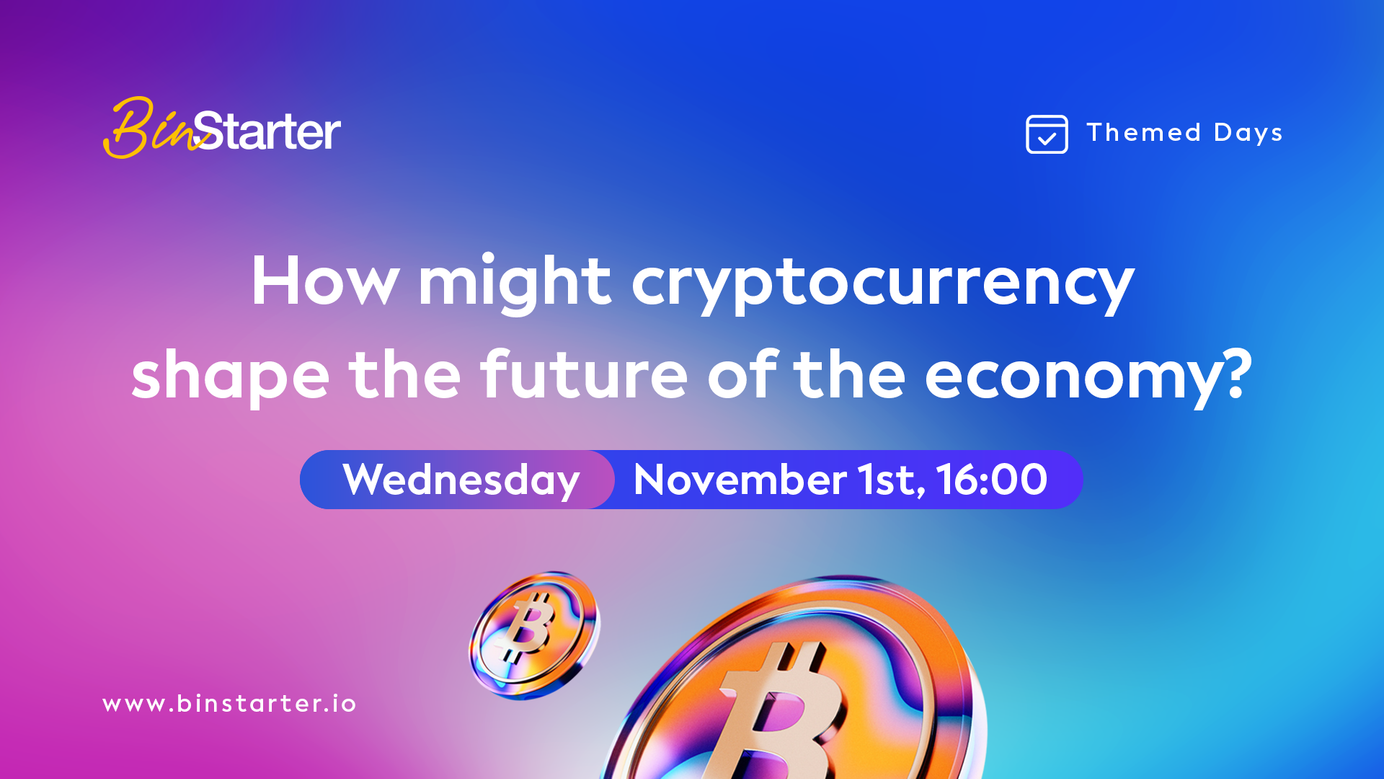 BinStarter

Themed Days

How might cryptocurrency shape the future of the economy?

Wednesday November 1st, 16:00

www.binstarter.io